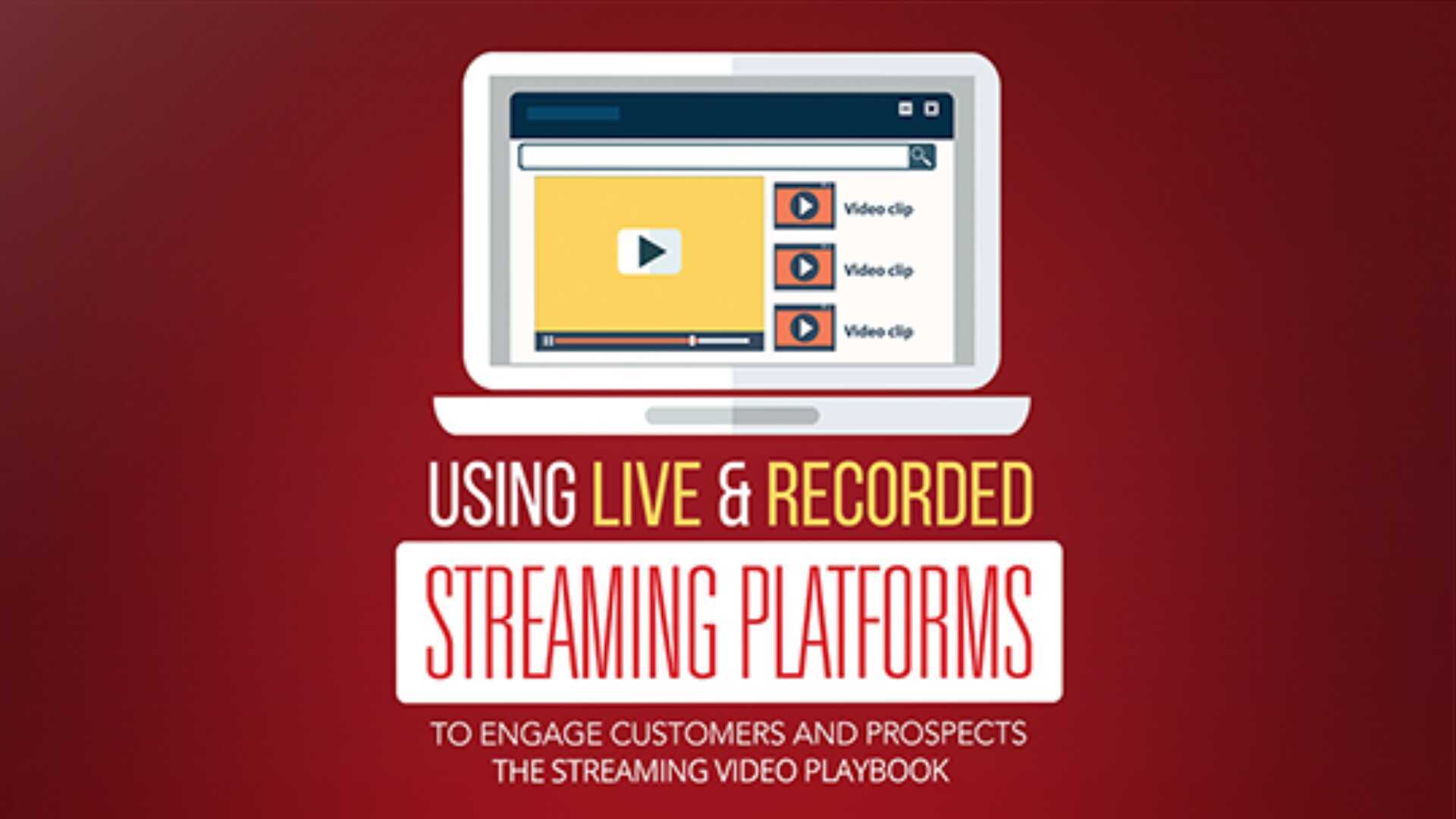 Video clip
Video clip
Video clip

USING LIVE & RECORDED
STREAMING PLATFORMS
TO ENGAGE CUSTOMERS AND PROSPECTS
THE STREAMING VIDEO PLAYBOOK